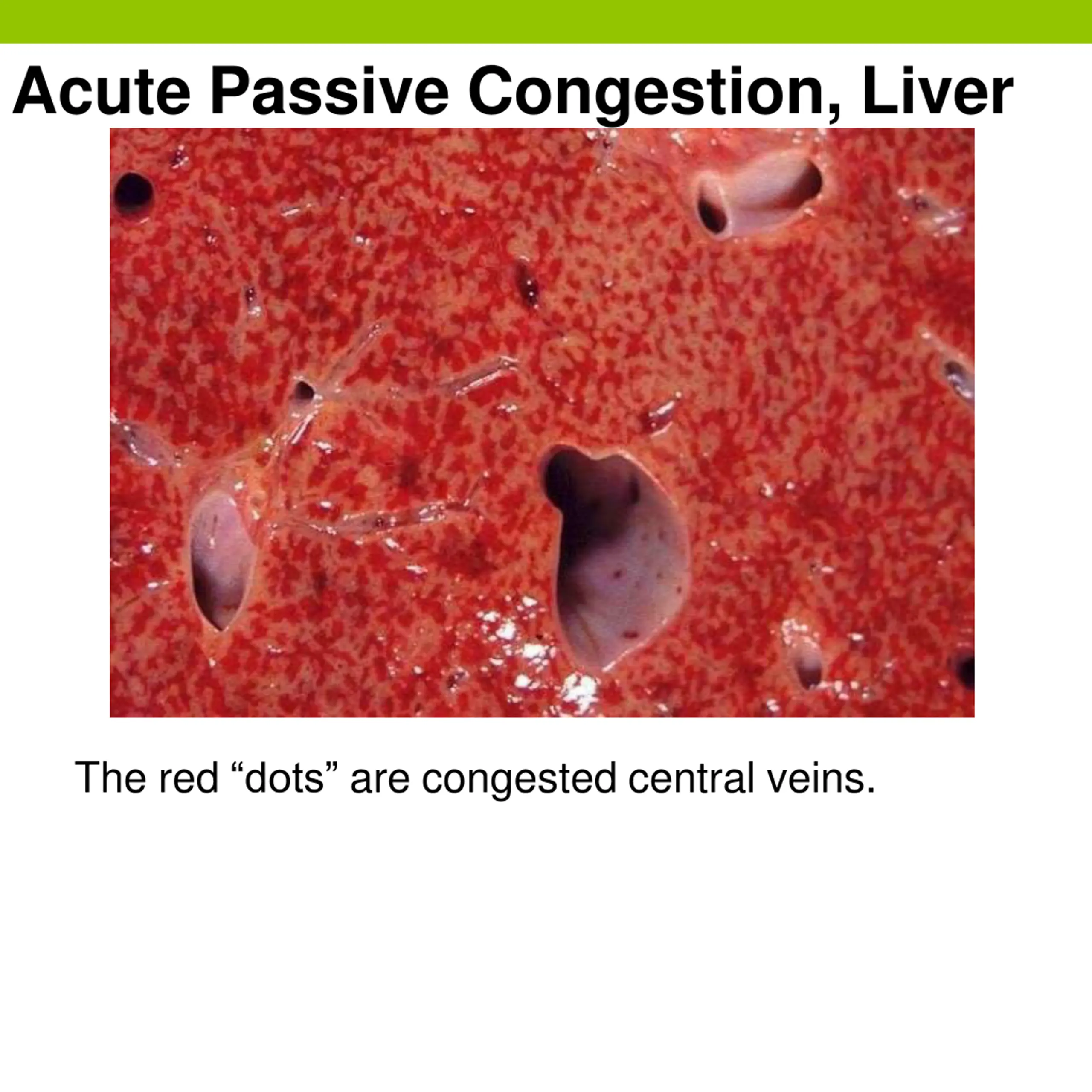 Acute Passive Congestion, Liver

The red “dots” are congested central veins.